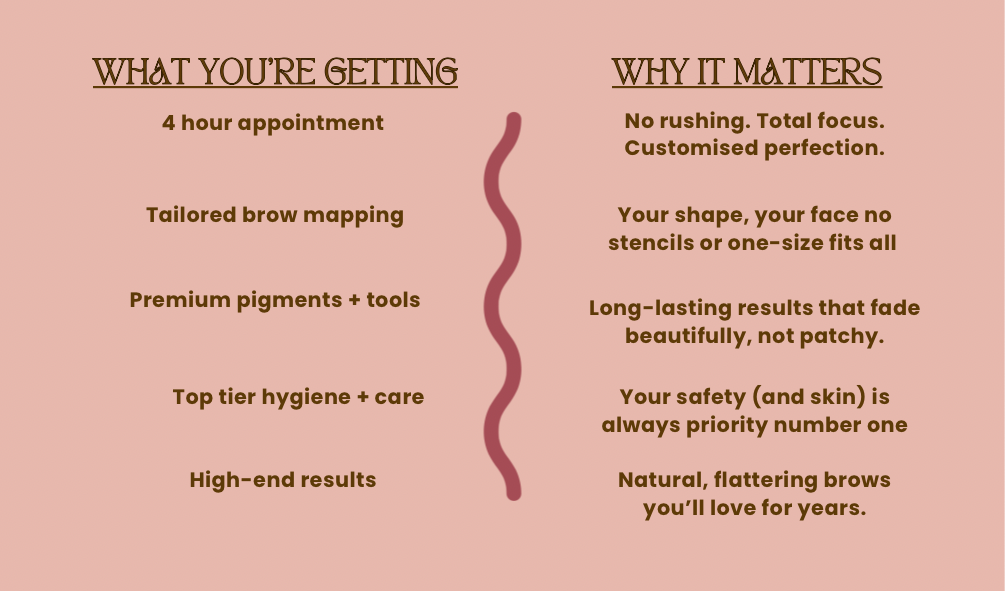 WHAT YOU'RE GETTING

4 hour appointment

Tailored brow mapping

Premium pigments + tools

Top tier hygiene + care

High-end results

WHY IT MATTERS

No rushing. Total focus. Customised perfection.

Your shape, your face no stencils or one-size fits all

Long-lasting results that fade beautifully, not patchy.

Your safety (and skin) is always priority number one

Natural, flattering brows you'll love for years.